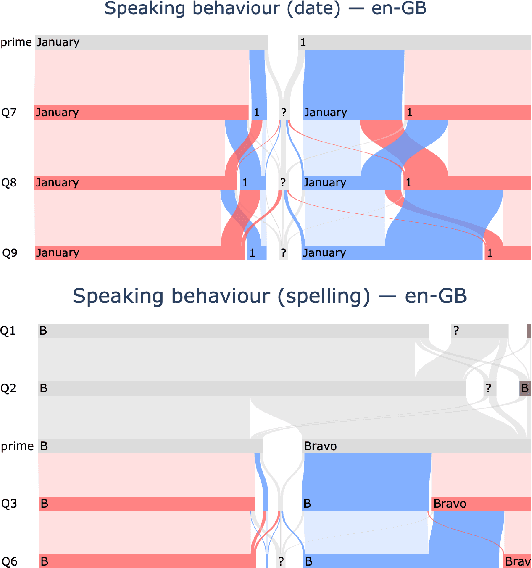 Speaking behaviour (date) — en-GB

prime January 1

Q7 January 1 ? January 1

Q8 January 1 ? January 1

Q9 January 1 ? January 1

Speaking behaviour (spelling) — en-GB

Q1 B ?

Q2 B ? B

prime B Bravo

Q3 B B Bravo

Q6 B ? B Brav